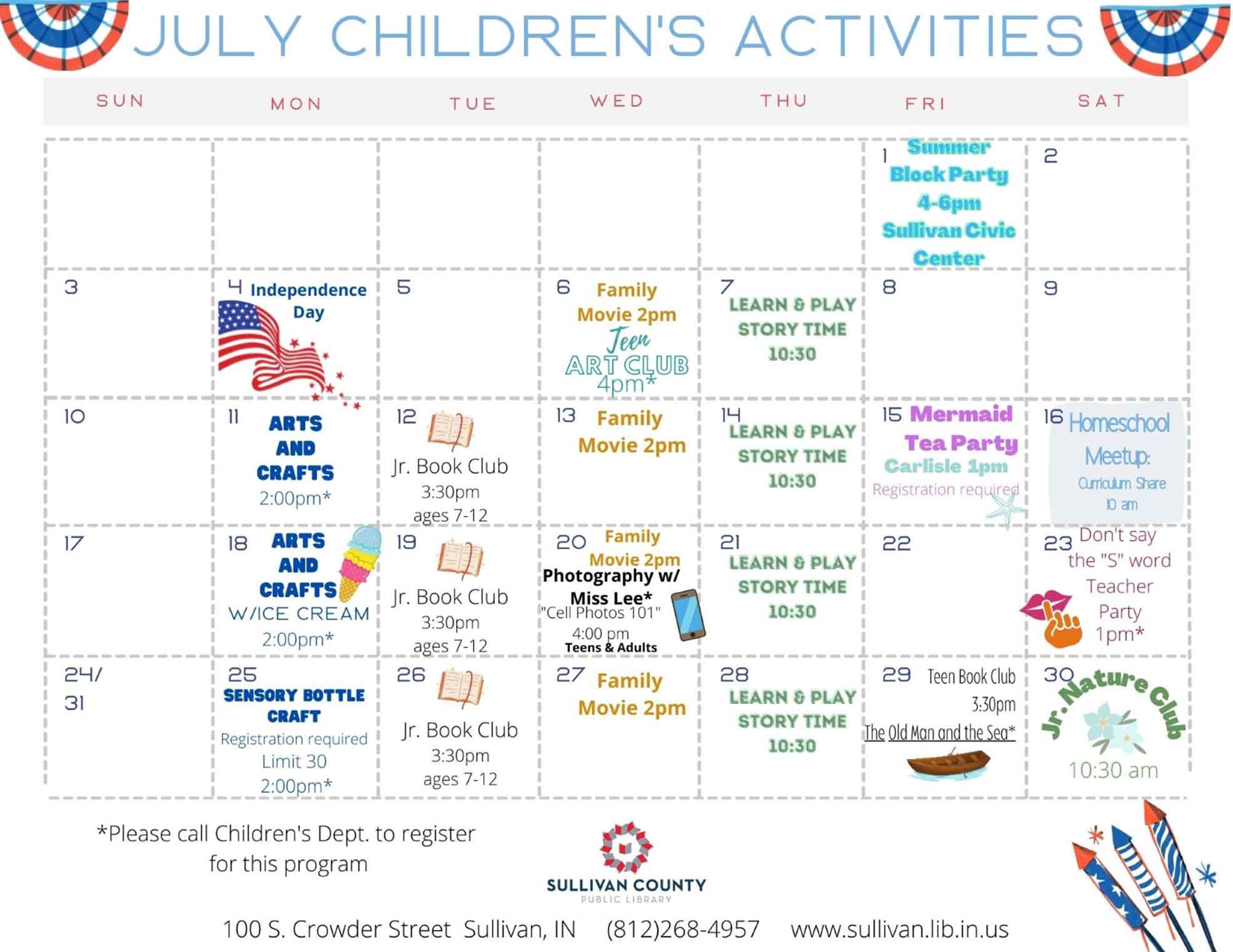 JULY CHILDREN'S ACTIVITIES

| SUN | MON | TUE | WED | THU | FRI | SAT |
|---|---|---|---|---|---|---|
| | | | | | 1 Summer Block Party 4-6pm Sullivan Civic Center | 2 |
| 3 | 4 Independence Day | 5 | 6 Family Movie 2pm Teen ART CLUB 4pm* | 7 LEARN & PLAY STORY TIME 10:30 | 8 | 9 |
| 10 | 11 ARTS AND CRAFTS 2:00pm* | 12 Jr. Book Club 3:30pm ages 7-12 | 13 Family Movie 2pm | 14 LEARN & PLAY STORY TIME 10:30 | 15 Mermaid Tea Party Carlisle 1pm Registration required | 16 Homeschool Meetup: Curriculum Share 10 am |
| 17 | 18 ARTS AND CRAFTS W/ICE CREAM 2:00pm* | 19 Jr. Book Club 3:30pm ages 7-12 | 20 Family Movie 2pm Photography w/ Miss Lee* "Cell Photos 101" 4:00 pm Teens & Adults | 21 LEARN & PLAY STORY TIME 10:30 | 22 | 23 Don't say the "S" word Teacher Party 1pm* |
| 24/ 31 | 25 SENSORY BOTTLE CRAFT Registration required Limit 30 2:00pm* | 26 Jr. Book Club 3:30pm ages 7-12 | 27 Family Movie 2pm | 28 LEARN & PLAY STORY TIME 10:30 | 29 Teen Book Club 3:30pm The Old Man and the Sea* | 30 Jr. Nature Club 10:30 am |

*Please call Children's Dept. to register for this program

SULLIVAN COUNTY PUBLIC LIBRARY

100 S. Crowder Street Sullivan, IN (812)268-4957 www.sullivan.lib.in.us